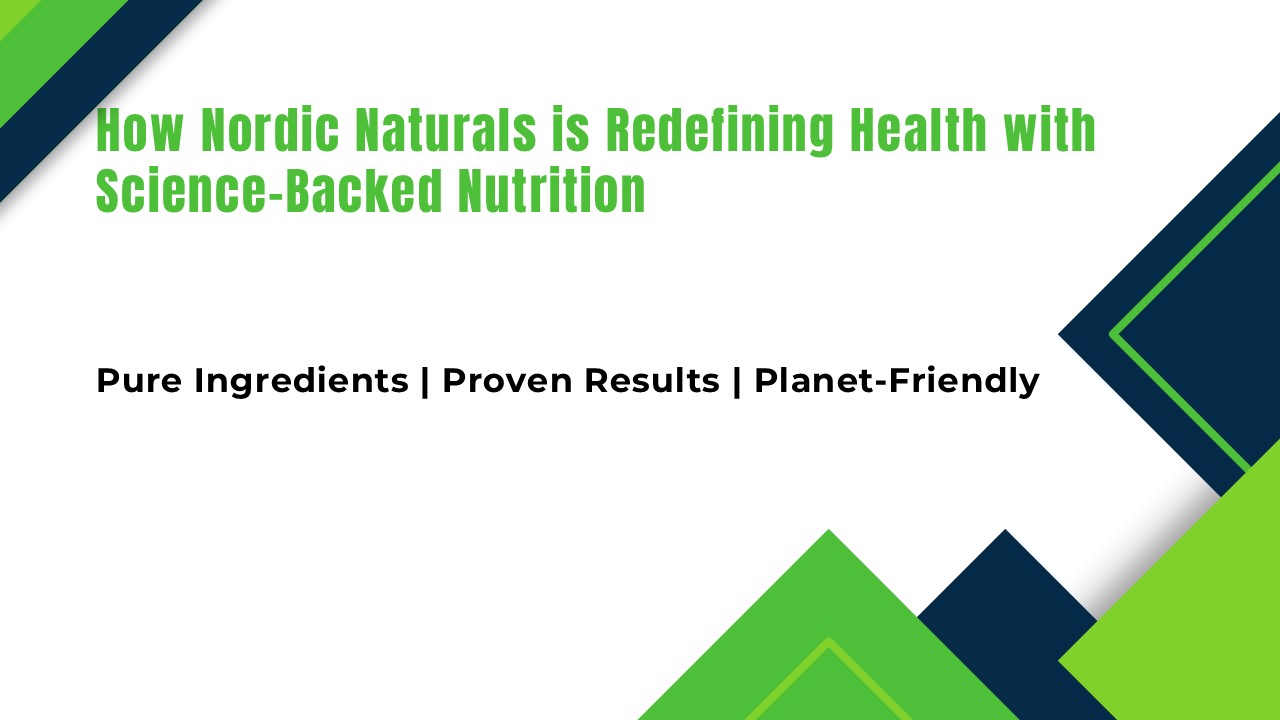 How Nordic Naturals is Redefining Health with Science-Backed Nutrition

Pure Ingredients | Proven Results | Planet-Friendly